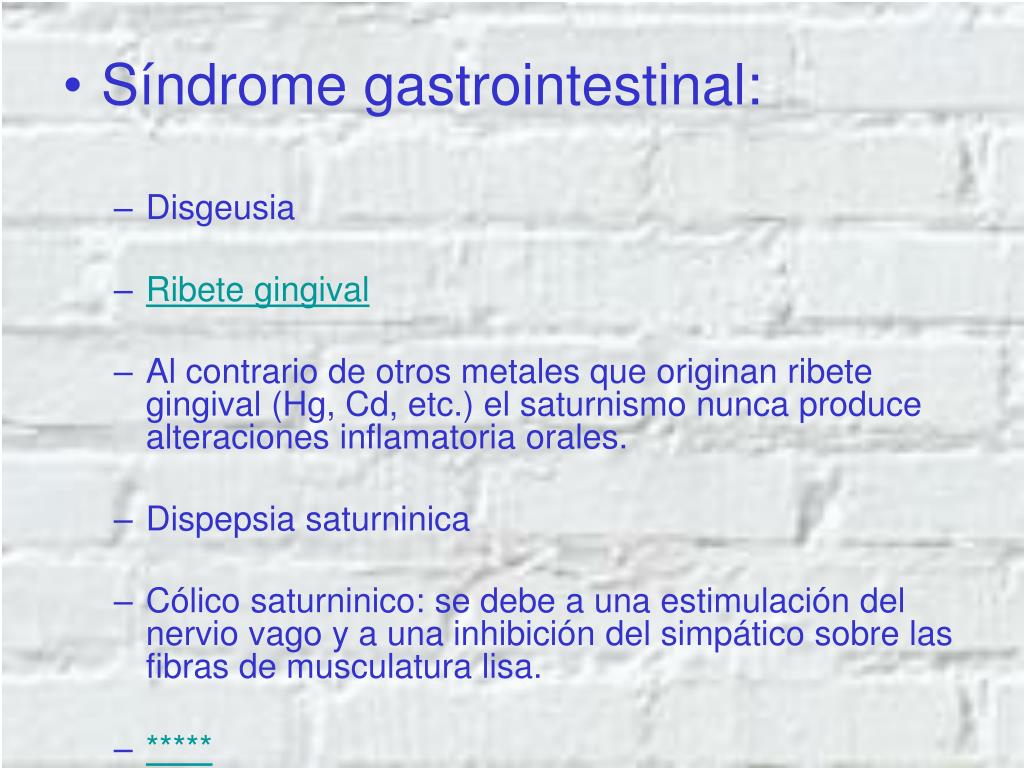 • Síndrome gastrointestinal:

– Disgeusia

– Ribete gingival

– Al contrario de otros metales que originan ribete gingival (Hg, Cd, etc.) el saturnismo nunca produce alteraciones inflamatoria orales.

– Dispepsia saturninica

– Cólico saturninico: se debe a una estimulación del nervio vago y a una inhibición del simpático sobre las fibras de musculatura lisa.

– *****